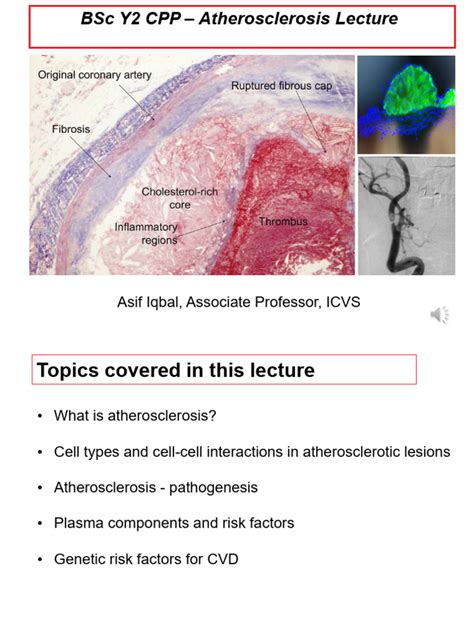 BSc Y2 CPP – Atherosclerosis Lecture

Original coronary artery

Ruptured fibrous cap

Fibrosis

Cholesterol-rich core

Inflammatory regions

Thrombus

Asif Iqbal, Associate Professor, ICVS

Topics covered in this lecture

• What is atherosclerosis?

• Cell types and cell-cell interactions in atherosclerotic lesions

• Atherosclerosis - pathogenesis

• Plasma components and risk factors

• Genetic risk factors for CVD